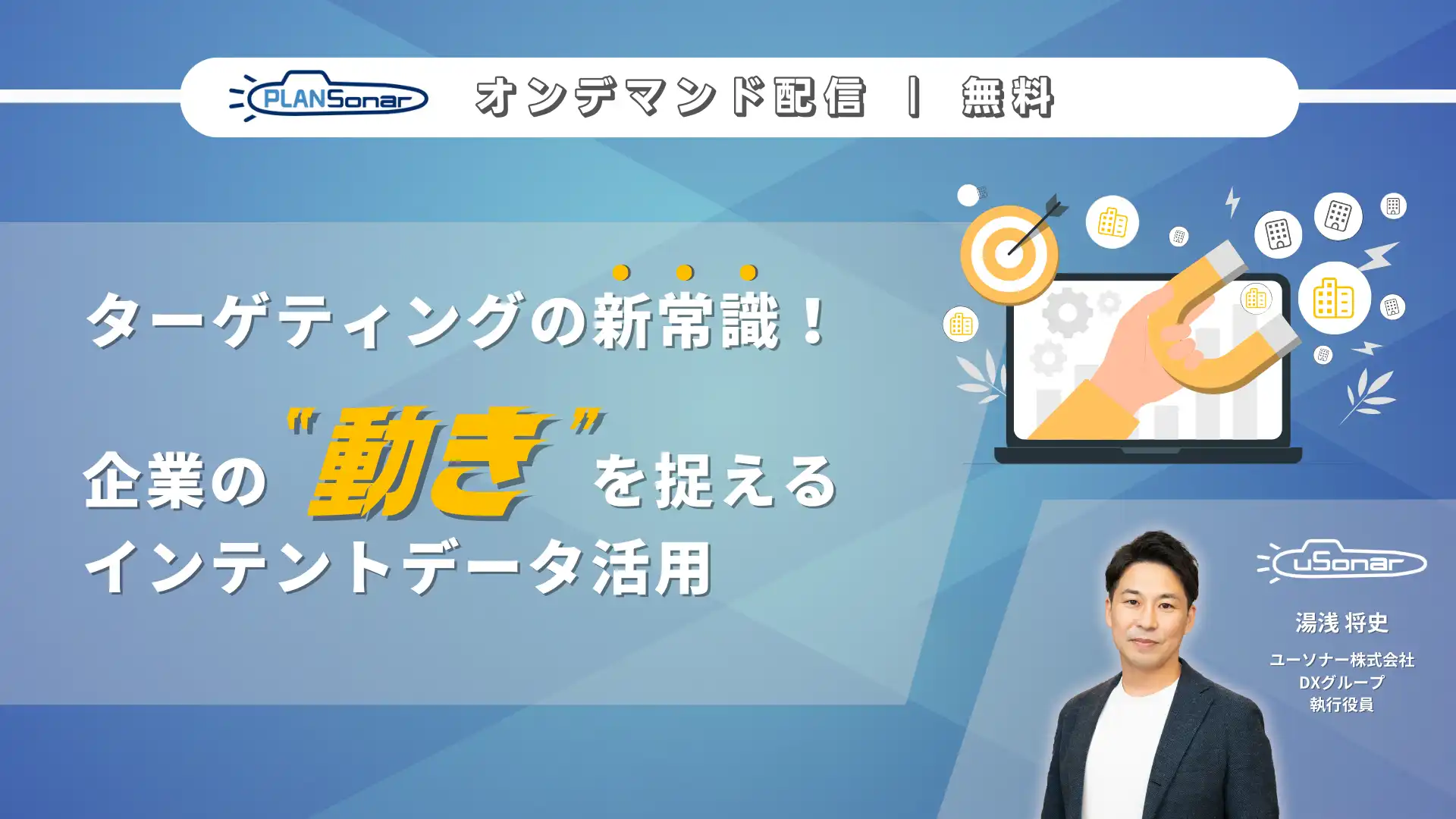 PLANSonar オンデマンド配信 | 無料

ターゲティングの新常識！

企業の"動き"を捉える
インテントデータ活用

uSonar

湯浅 将史

ユーソナー株式会社
DXグループ
執行役員